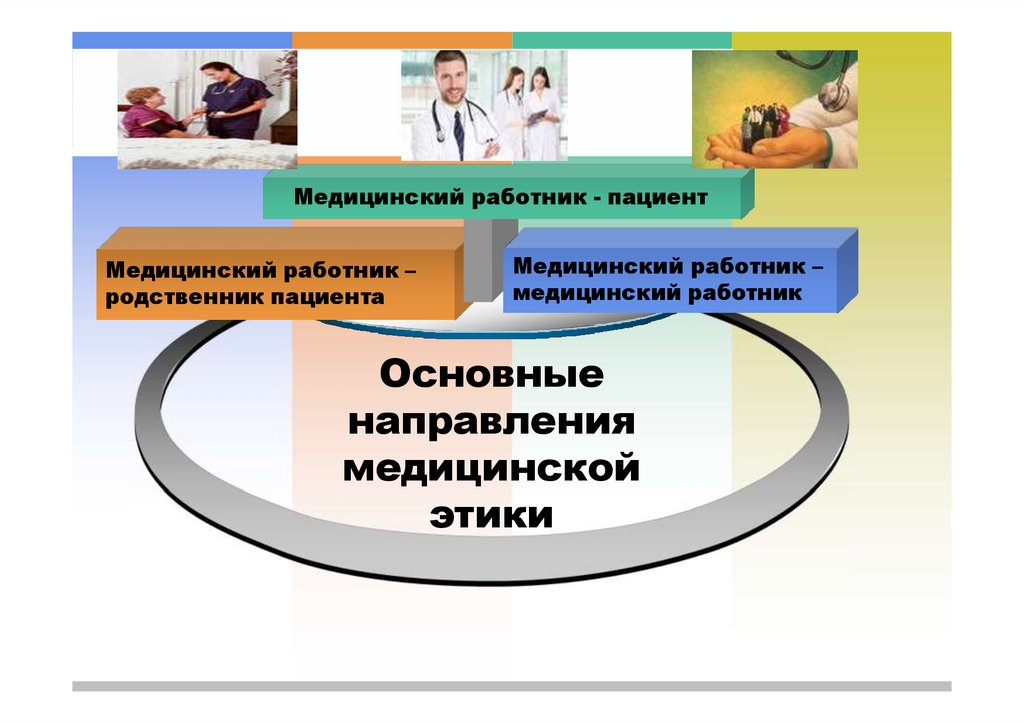 Медицинский работник - пациент

Медицинский работник – родственник пациента

Медицинский работник – медицинский работник

Основные направления медицинской этики